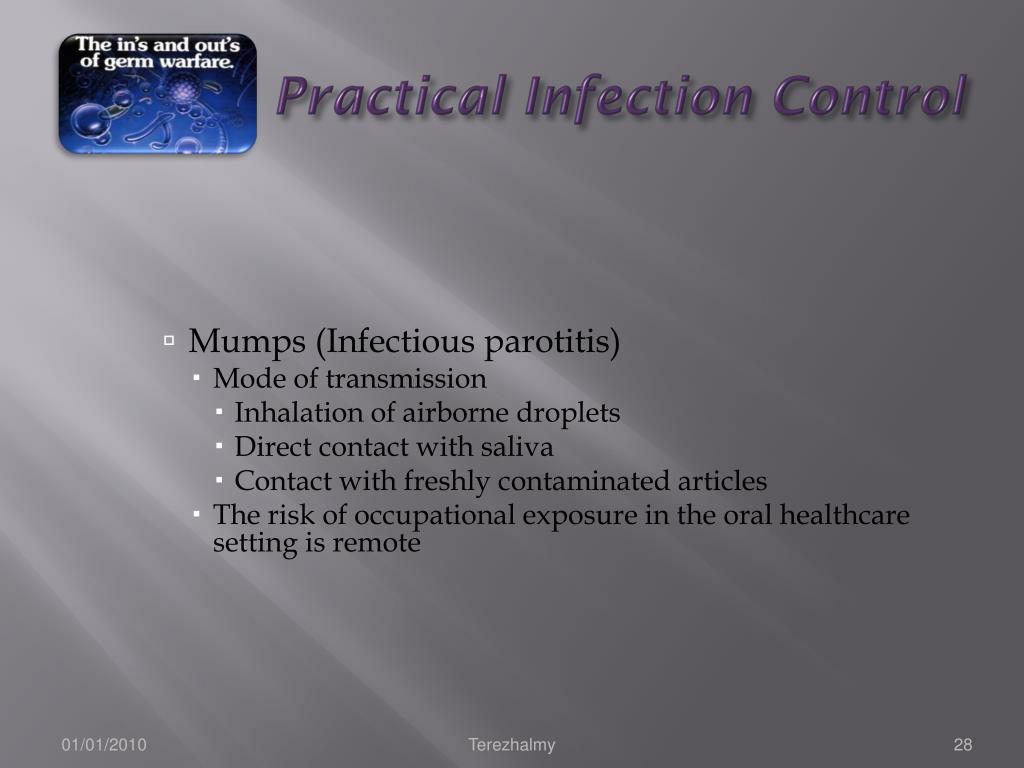 The in's and out's of germ warfare.

Practical Infection Control

Mumps (Infectious parotitis)
Mode of transmission
Inhalation of airborne droplets
Direct contact with saliva
Contact with freshly contaminated articles
The risk of occupational exposure in the oral healthcare setting is remote

01/01/2010
Terezhalmy
28